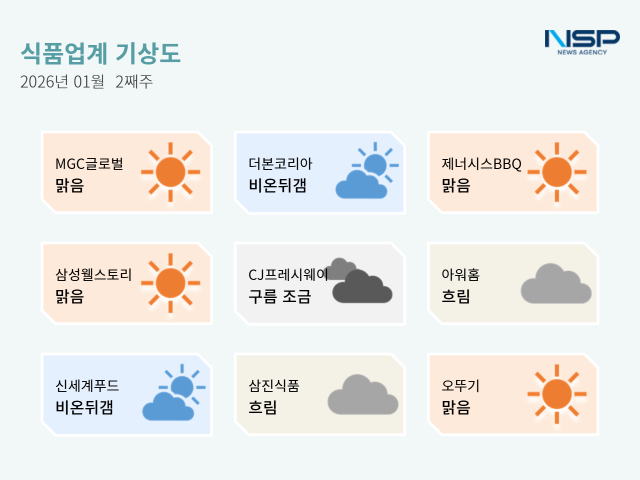 식품업계 기상도

2026년 01월 2째주

NSP NEWS AGENCY

MGC글로벌
맑음

더본코리아
비온뒤갬

제너시스BBQ
맑음

삼성웰스토리
맑음

CJ프레시웨이
구름 조금

아워홈
흐림

신세계푸드
비온뒤갬

삼진식품
흐림

오뚜기
맑음